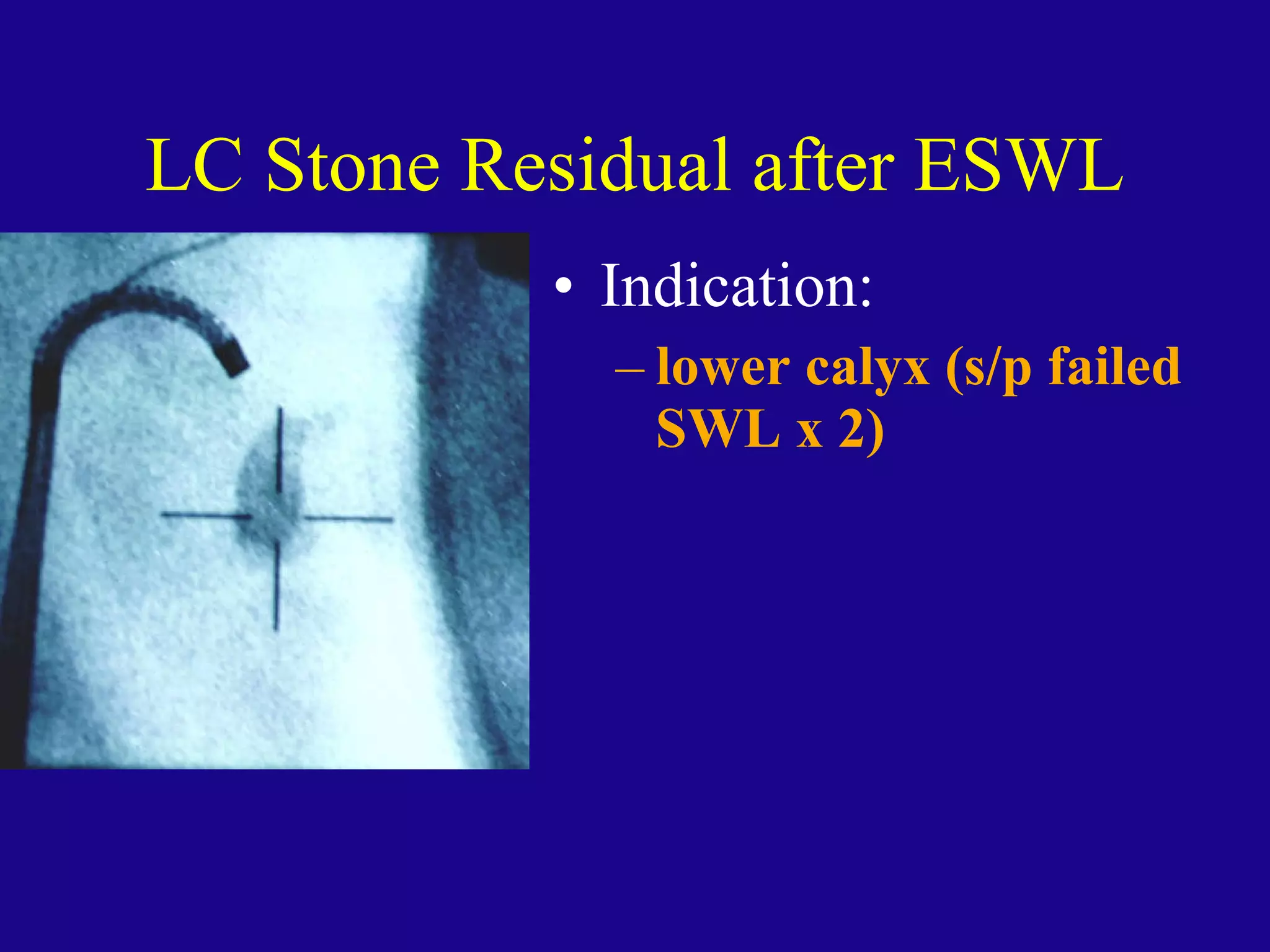 LC Stone Residual after ESWL

• Indication:

– lower calyx (s/p failed SWL x 2)